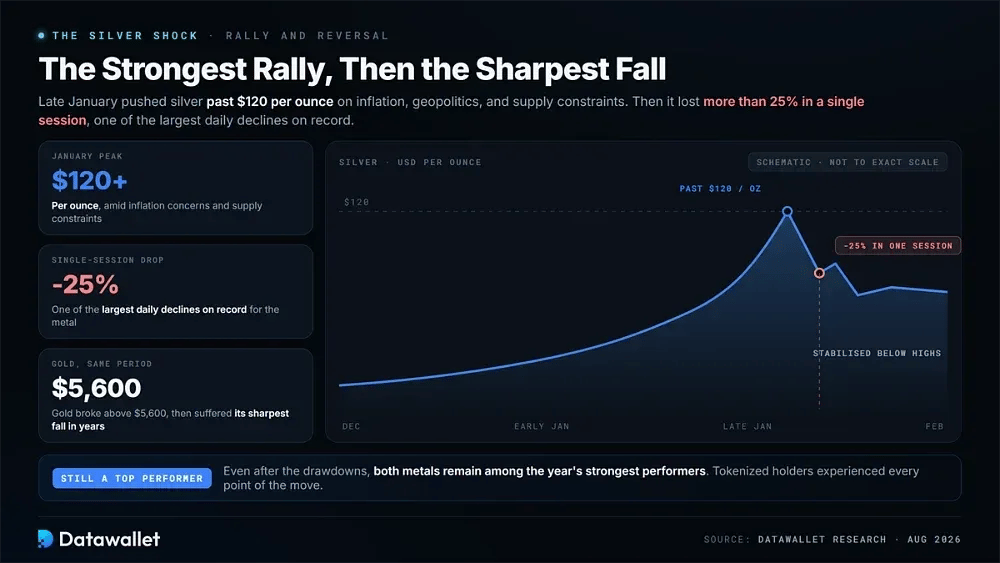 THE SILVER SHOCK · RALLY AND REVERSAL

The Strongest Rally, Then the Sharpest Fall

Late January pushed silver past $120 per ounce on inflation, geopolitics, and supply constraints. Then it lost more than 25% in a single session, one of the largest daily declines on record.

JANUARY PEAK
$120+
Per ounce, amid inflation concerns and supply constraints

SINGLE-SESSION DROP
-25%
One of the largest daily declines on record for the metal

GOLD, SAME PERIOD
$5,600
Gold broke above $5,600, then suffered its sharpest fall in years

SILVER · USD PER OUNCE

SCHEMATIC · NOT TO EXACT SCALE

PAST $120 / OZ

$120

-25% IN ONE SESSION

STABILISED BELOW HIGHS

DEC

EARLY JAN

LATE JAN

FEB

STILL A TOP PERFORMER

Even after the drawdowns, both metals remain among the year's strongest performers. Tokenized holders experienced every point of the move.

Datawallet

SOURCE: DATAWALLET RESEARCH · AUG 2026